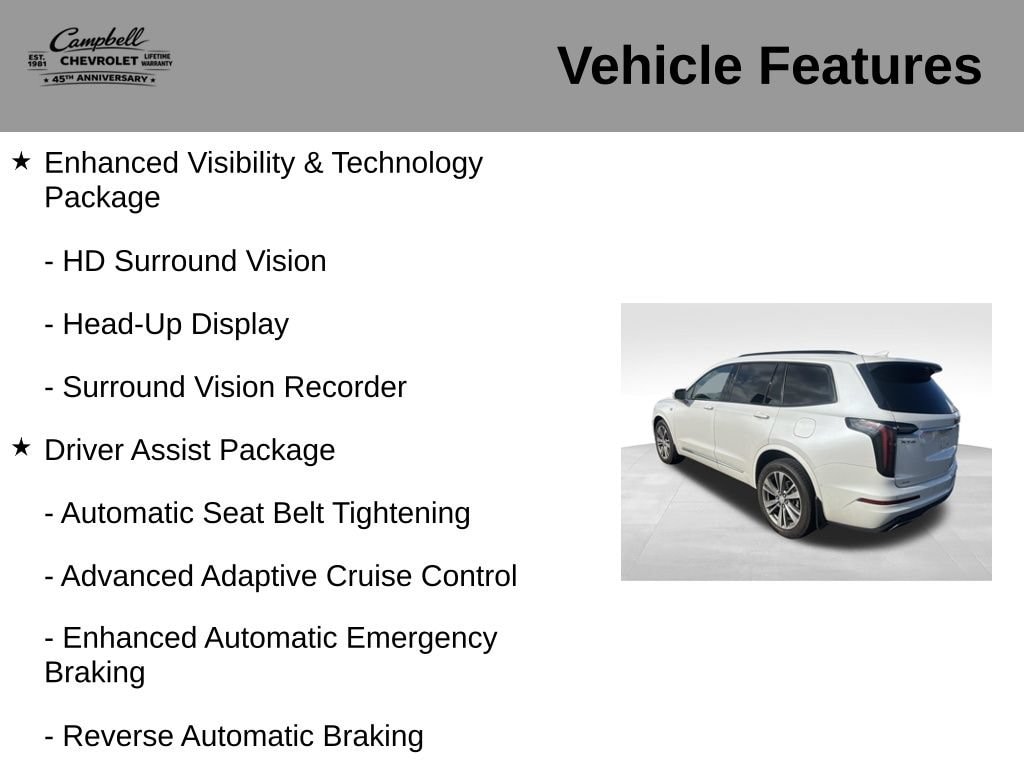 Campbell
EST. 1981 CHEVROLET LIFETIME WARRANTY
★ 45TH ANNIVERSARY ★

Vehicle Features

★ Enhanced Visibility & Technology Package

- HD Surround Vision

- Head-Up Display

- Surround Vision Recorder

★ Driver Assist Package

- Automatic Seat Belt Tightening

- Advanced Adaptive Cruise Control

- Enhanced Automatic Emergency Braking

- Reverse Automatic Braking